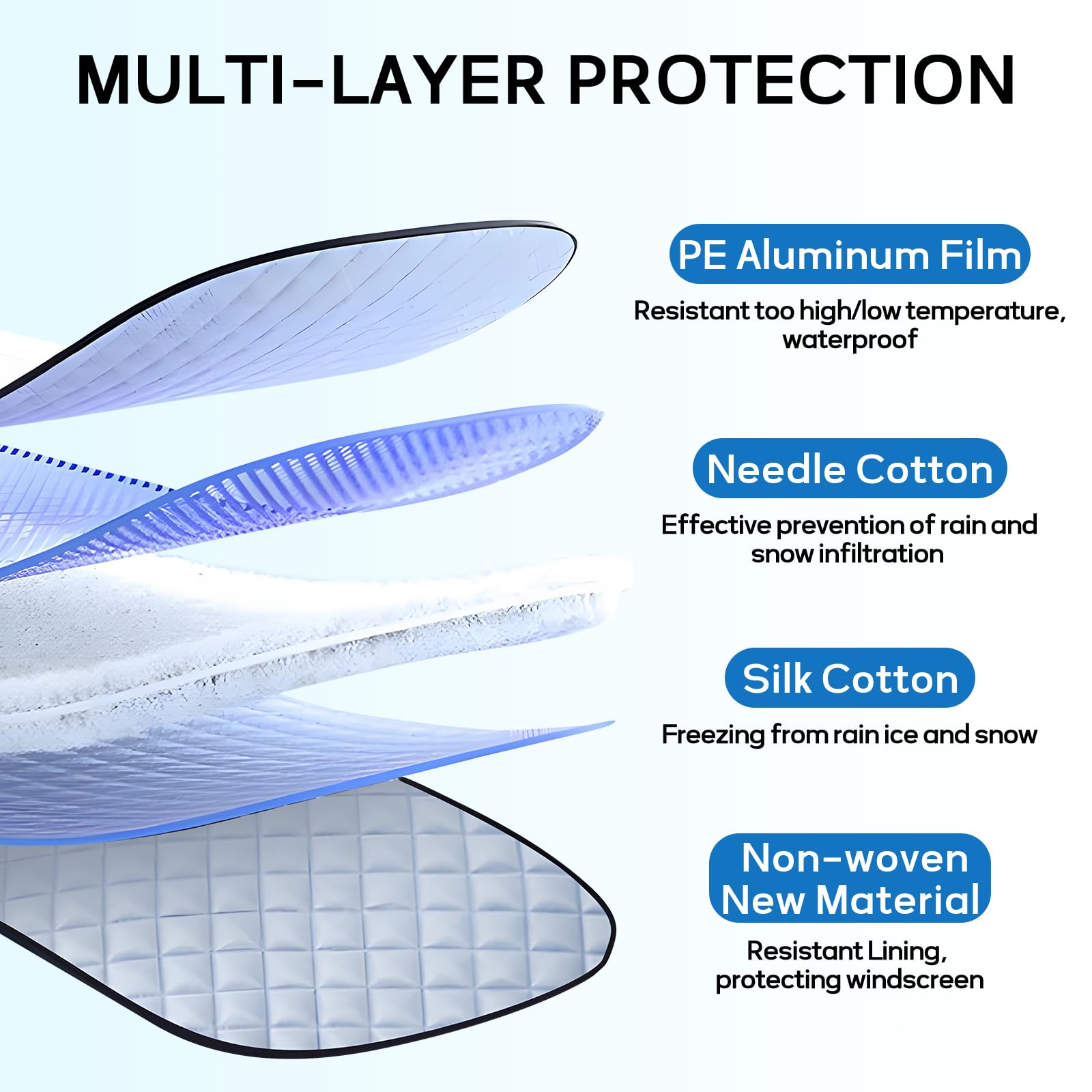 MULTI-LAYER PROTECTION

PE Aluminum Film

Resistant too high/low temperature, waterproof

Needle Cotton

Effective prevention of rain and snow infiltration

Silk Cotton

Freezing from rain ice and snow

Non-woven New Material

Resistant Lining, protecting windscreen